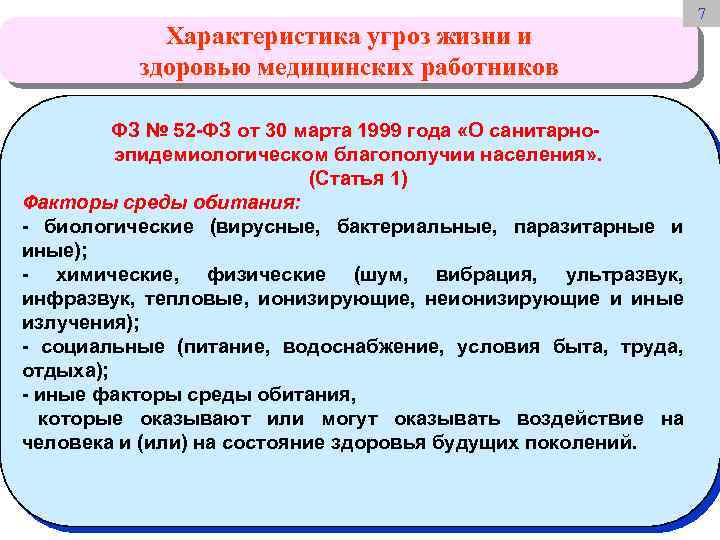 7

Характеристика угроз жизни и здоровью медицинских работников

ФЗ № 52-ФЗ от 30 марта 1999 года «О санитарно-эпидемиологическом благополучии населения».
(Статья 1)

Факторы среды обитания:
- биологические (вирусные, бактериальные, паразитарные и иные);
- химические, физические (шум, вибрация, ультразвук, инфразвук, тепловые, ионизирующие, неионизирующие и иные излучения);
- социальные (питание, водоснабжение, условия быта, труда, отдыха);
- иные факторы среды обитания,
которые оказывают или могут оказывать воздействие на человека и (или) на состояние здоровья будущих поколений.